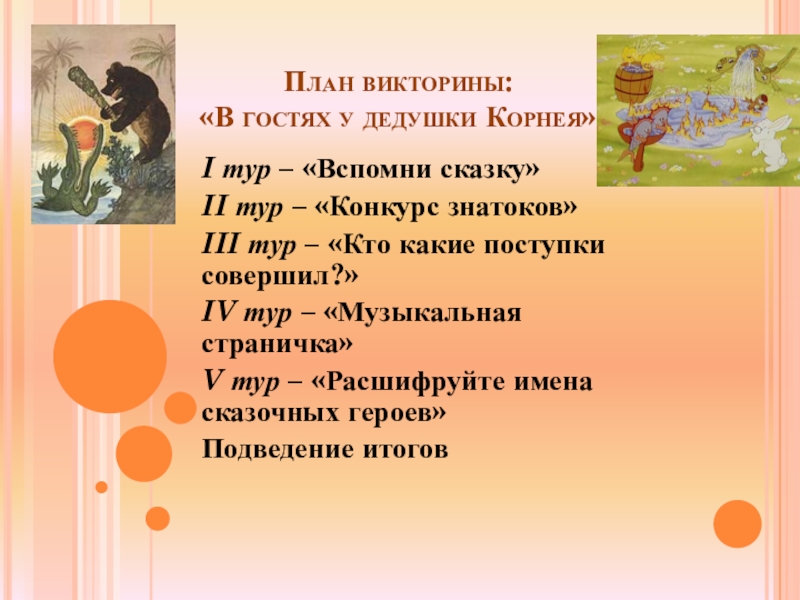 План викторины:
«В гостях у дедушки Корнея»

I тур – «Вспомни сказку»
II тур – «Конкурс знатоков»
III тур – «Кто какие поступки совершил?»
IV тур – «Музыкальная страничка»
V тур – «Расшифруйте имена сказочных героев»
Подведение итогов